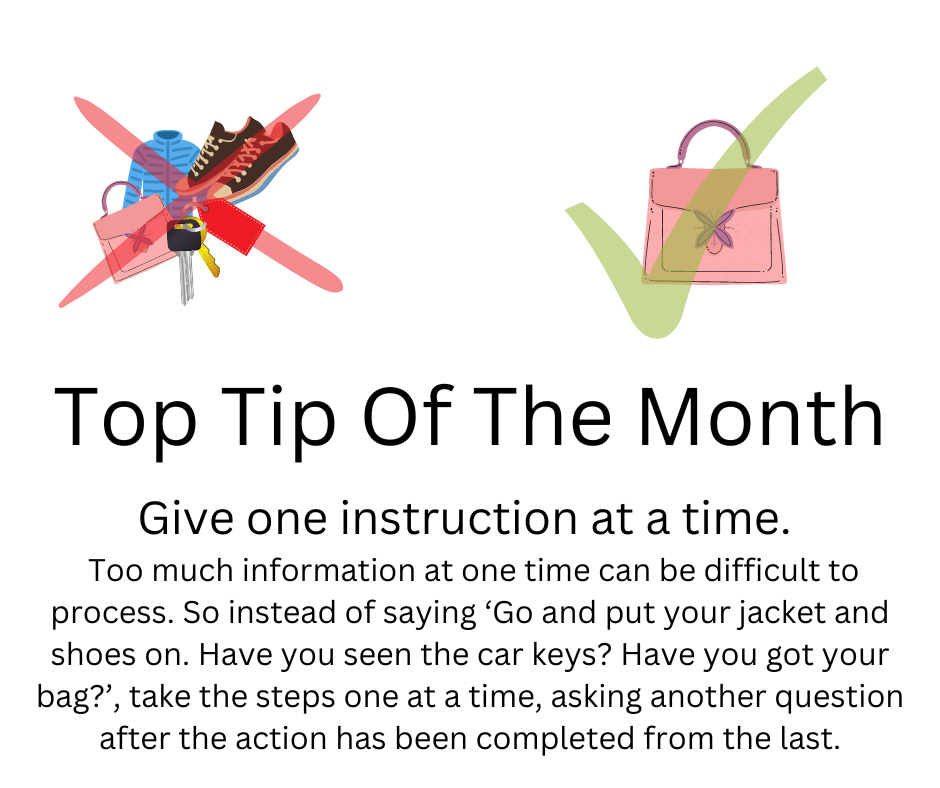 Top Tip Of The Month

Give one instruction at a time.

Too much information at one time can be difficult to process. So instead of saying ‘Go and put your jacket and shoes on. Have you seen the car keys? Have you got your bag?’, take the steps one at a time, asking another question after the action has been completed from the last.